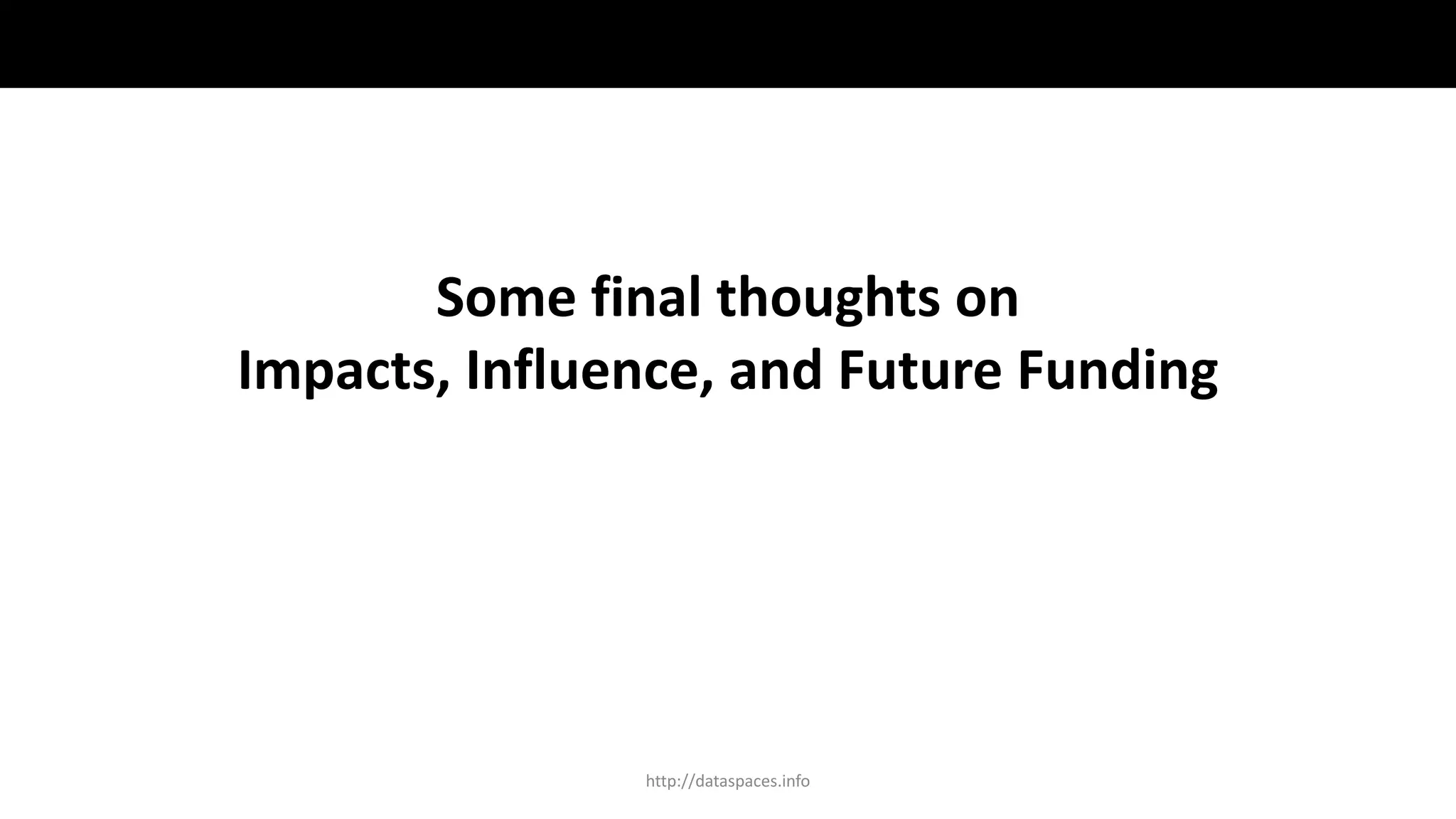 Some final thoughts on
Impacts, Influence, and Future Funding

http://dataspaces.info